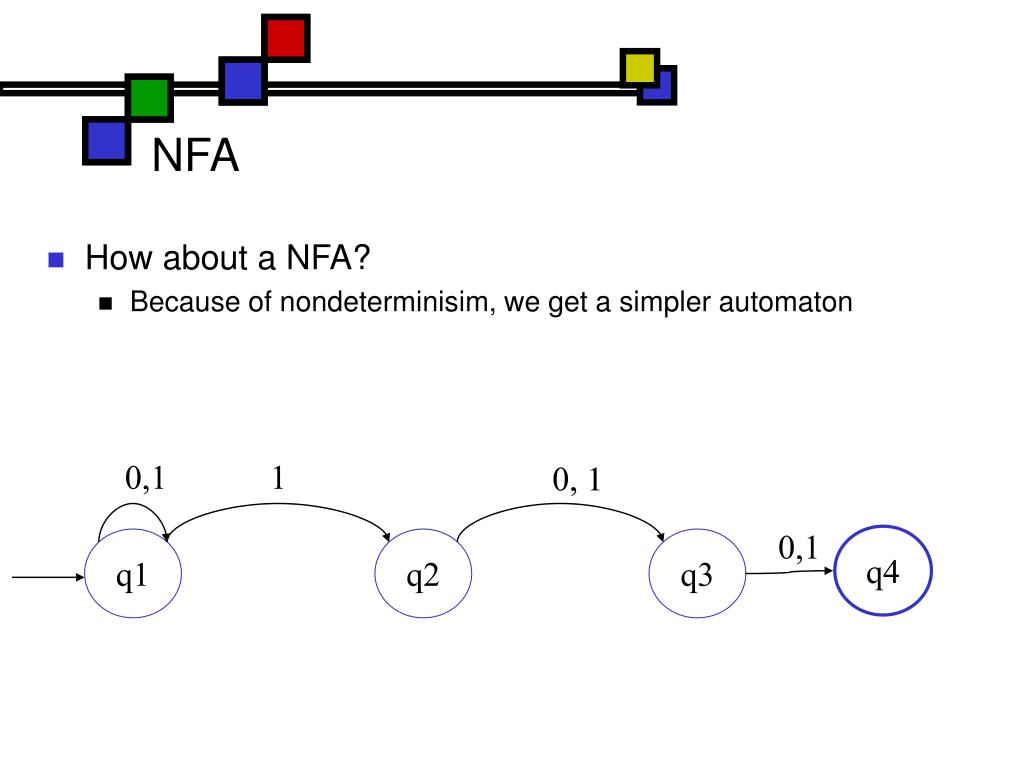 NFA

How about a NFA?

Because of nondeterminisim, we get a simpler automaton

0,1
1
0, 1
0,1
q1
q2
q3
q4